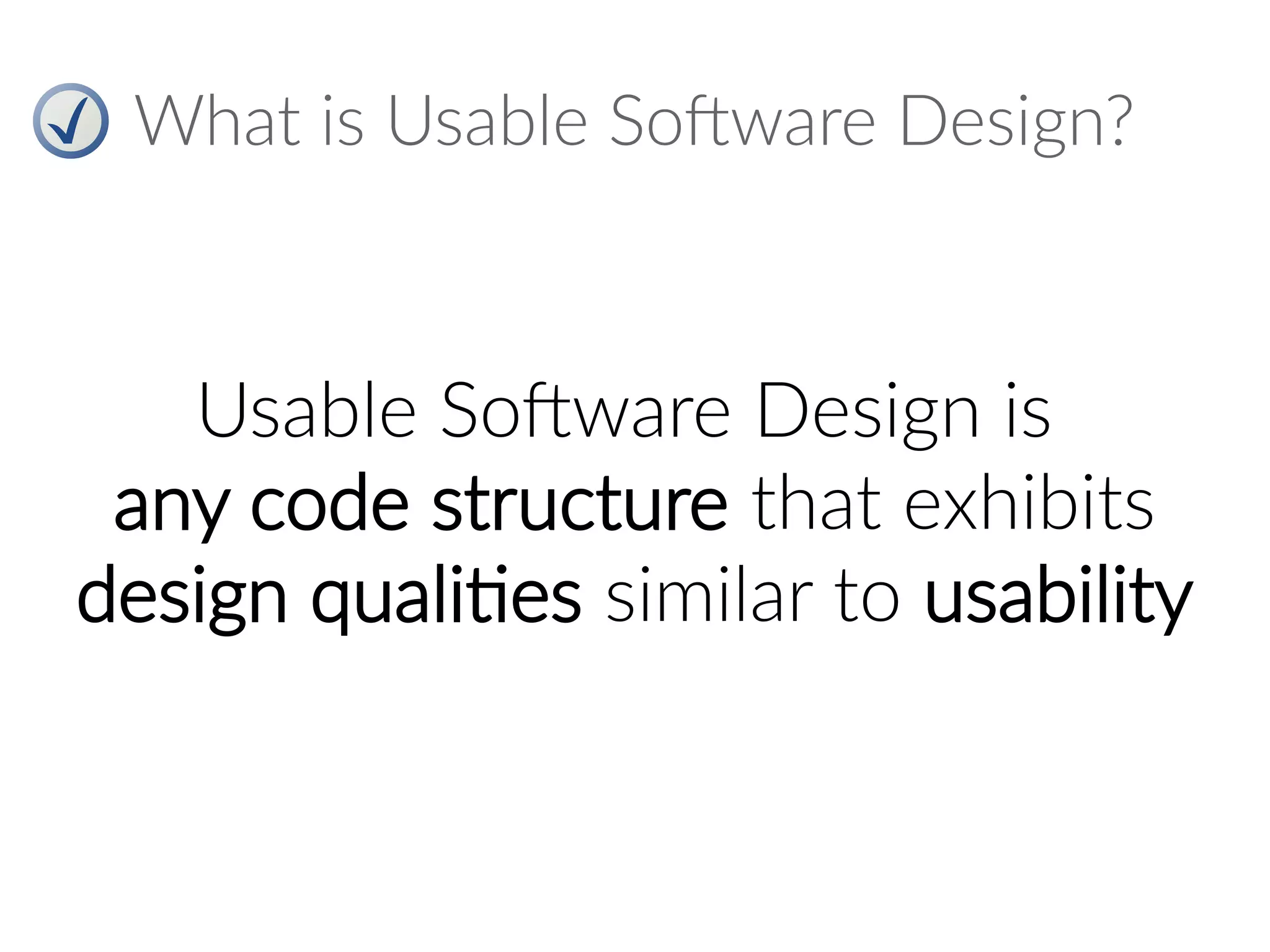 What is Usable Software Design?

Usable Software Design is any code structure that exhibits design qualities similar to usability